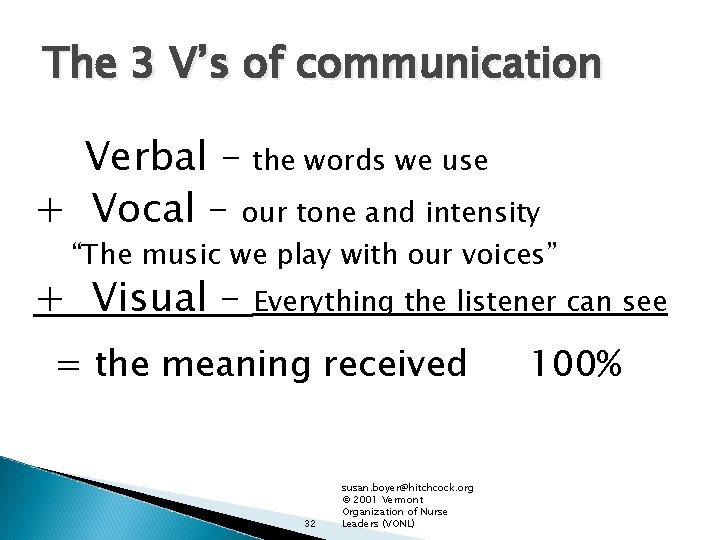 The 3 V's of communication

Verbal – the words we use

+ Vocal – our tone and intensity

"The music we play with our voices"

+ Visual – Everything the listener can see

= the meaning received 100%

32

susan.boyer@hitchcock.org
© 2001 Vermont Organization of Nurse Leaders (VONL)